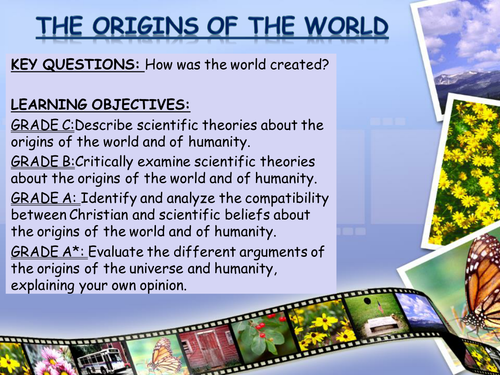 THE ORIGINS OF THE WORLD

KEY QUESTIONS: How was the world created?

LEARNING OBJECTIVES:
GRADE C:Describe scientific theories about the origins of the world and of humanity.
GRADE B:Critically examine scientific theories about the origins of the world and of humanity.
GRADE A: Identify and analyze the compatibility between Christian and scientific beliefs about the origins of the world and of humanity.
GRADE A*: Evaluate the different arguments of the origins of the universe and humanity, explaining your own opinion.